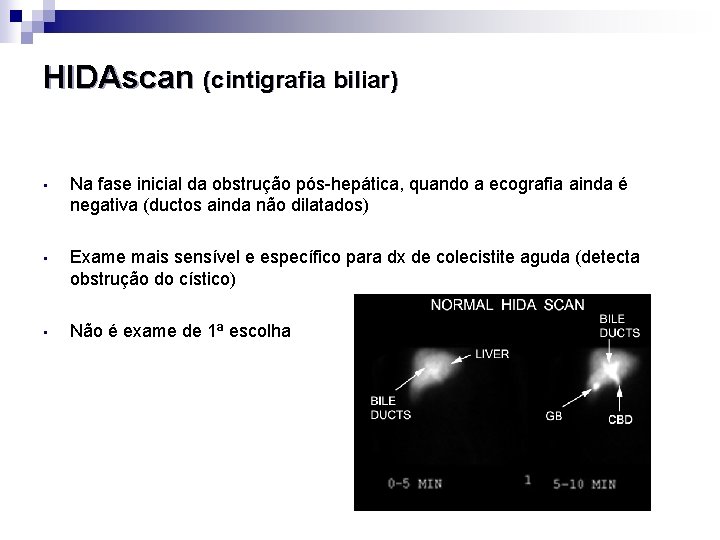 HIDAscan (cintigrafia biliar)

▪ Na fase inicial da obstrução pós-hepática, quando a ecografia ainda é negativa (ductos ainda não dilatados)

▪ Exame mais sensível e específico para dx de colecistite aguda (detecta obstrução do cístico)

▪ Não é exame de 1ª escolha

NORMAL HIDA SCAN

LIVER

BILE DUCTS

BILE DUCTS

GB

CBD

0-5 MIN

1

5-10 MIN